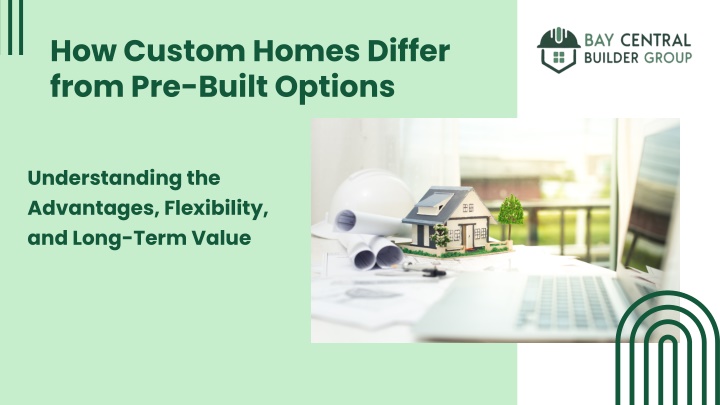 How Custom Homes Differ from Pre-Built Options

BAY CENTRAL BUILDER GROUP

Understanding the Advantages, Flexibility, and Long-Term Value